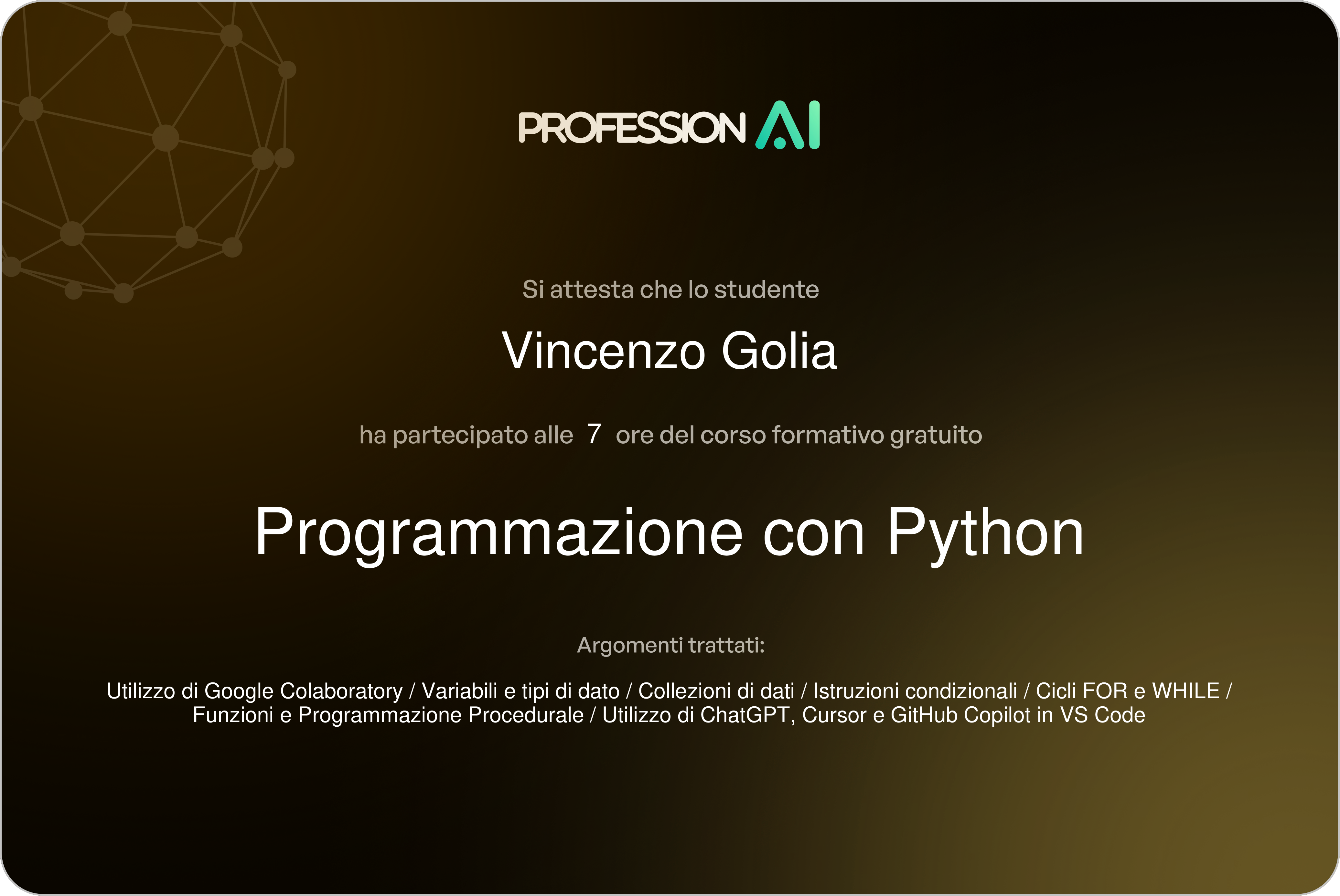 PROFESSION AI

Si attesta che lo studente

Vincenzo Golia

ha partecipato alle 7 ore del corso formativo gratuito

Programmazione con Python

Argomenti trattati:

Utilizzo di Google Colaboratory / Variabili e tipi di dato / Collezioni di dati / Istruzioni condizionali / Cicli FOR e WHILE / Funzioni e Programmazione Procedurale / Utilizzo di ChatGPT, Cursor e GitHub Copilot in VS Code